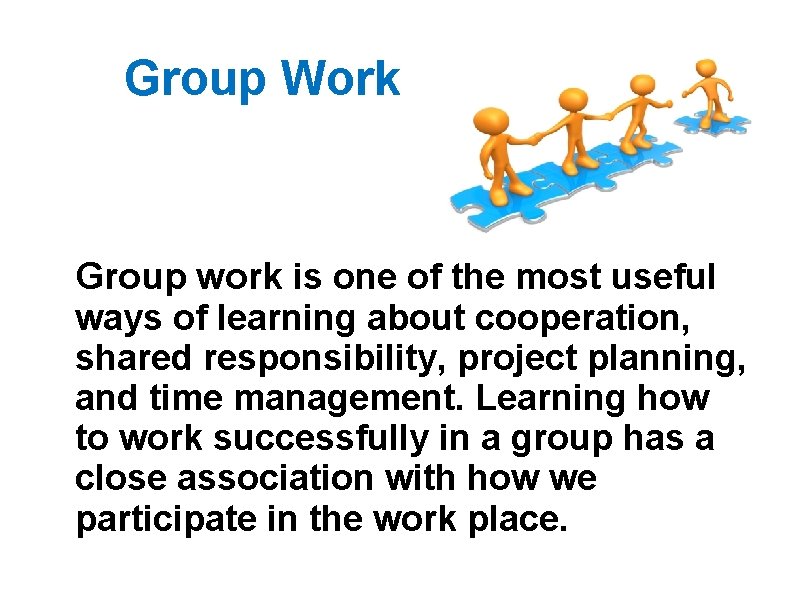 Group Work

Group work is one of the most useful ways of learning about cooperation, shared responsibility, project planning, and time management. Learning how to work successfully in a group has a close association with how we participate in the work place.